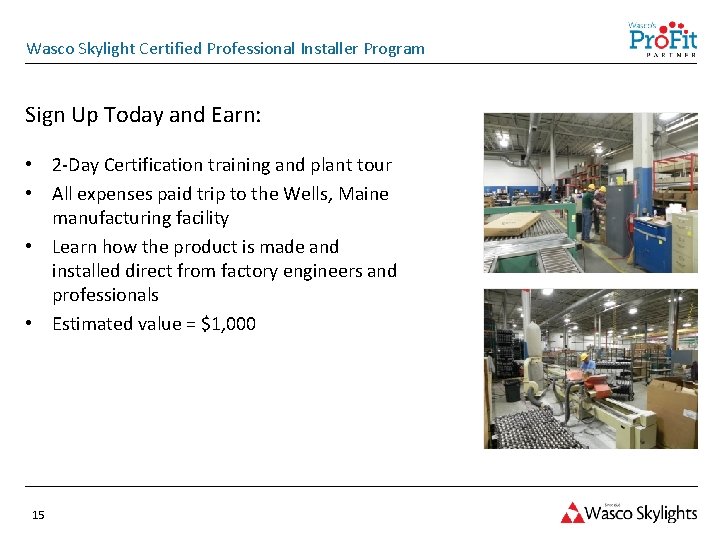 Wasco Skylight Certified Professional Installer Program

Wasco's ProFit PARTNER

Sign Up Today and Earn:

• 2-Day Certification training and plant tour
• All expenses paid trip to the Wells, Maine manufacturing facility
• Learn how the product is made and installed direct from factory engineers and professionals
• Estimated value = $1,000

15

Wasco Skylights